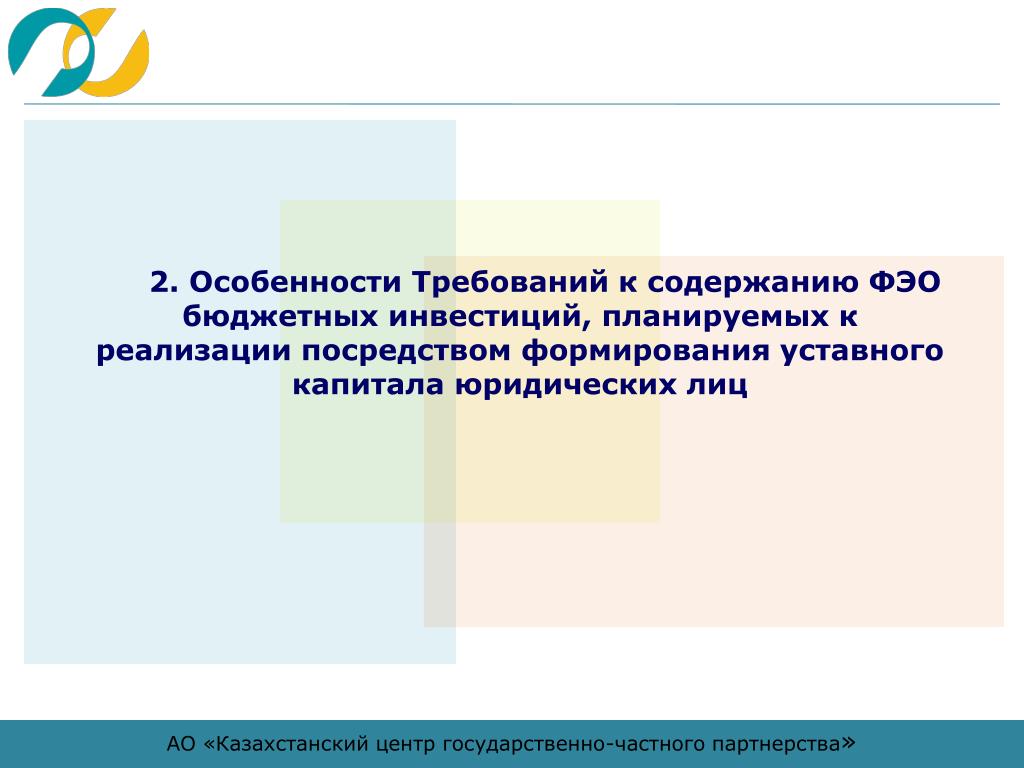 2. Особенности Требований к содержанию ФЭО бюджетных инвестиций, планируемых к реализации посредством формирования уставного капитала юридических лиц

АО «Казахстанский центр государственно-частного партнерства»